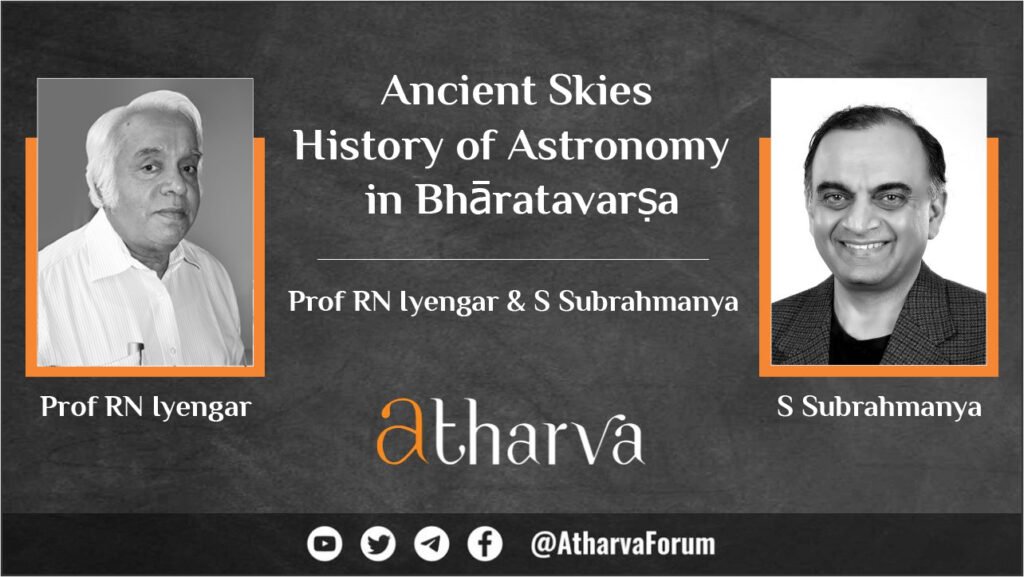 Ancient Skies
History of Astronomy
in Bhāratavarṣa

Prof RN Iyengar & S Subrahmanya

Prof RN Iyengar

atharva

S Subrahmanya

@AtharvaForum